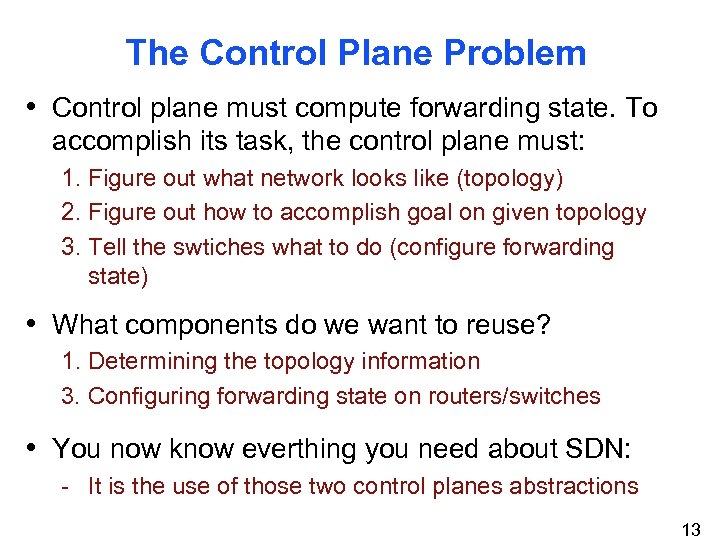 The Control Plane Problem

• Control plane must compute forwarding state. To accomplish its task, the control plane must:
1. Figure out what network looks like (topology)
2. Figure out how to accomplish goal on given topology
3. Tell the swtiches what to do (configure forwarding state)

• What components do we want to reuse?
1. Determining the topology information
3. Configuring forwarding state on routers/switches

• You now know everthing you need about SDN:
- It is the use of those two control planes abstractions

13